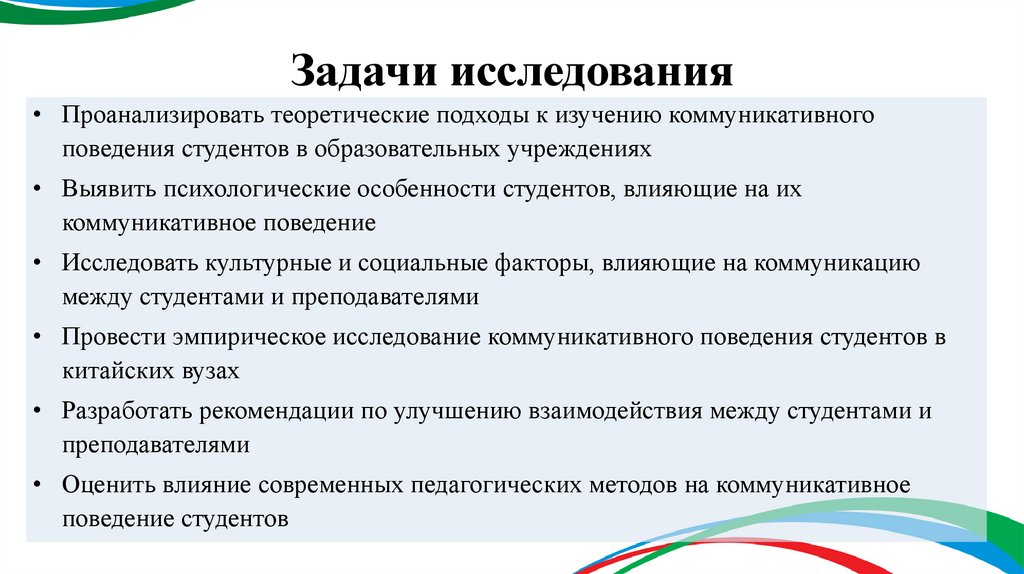 Задачи исследования

• Проанализировать теоретические подходы к изучению коммуникативного поведения студентов в образовательных учреждениях

• Выявить психологические особенности студентов, влияющие на их коммуникативное поведение

• Исследовать культурные и социальные факторы, влияющие на коммуникацию между студентами и преподавателями

• Провести эмпирическое исследование коммуникативного поведения студентов в китайских вузах

• Разработать рекомендации по улучшению взаимодействия между студентами и преподавателями

• Оценить влияние современных педагогических методов на коммуникативное поведение студентов